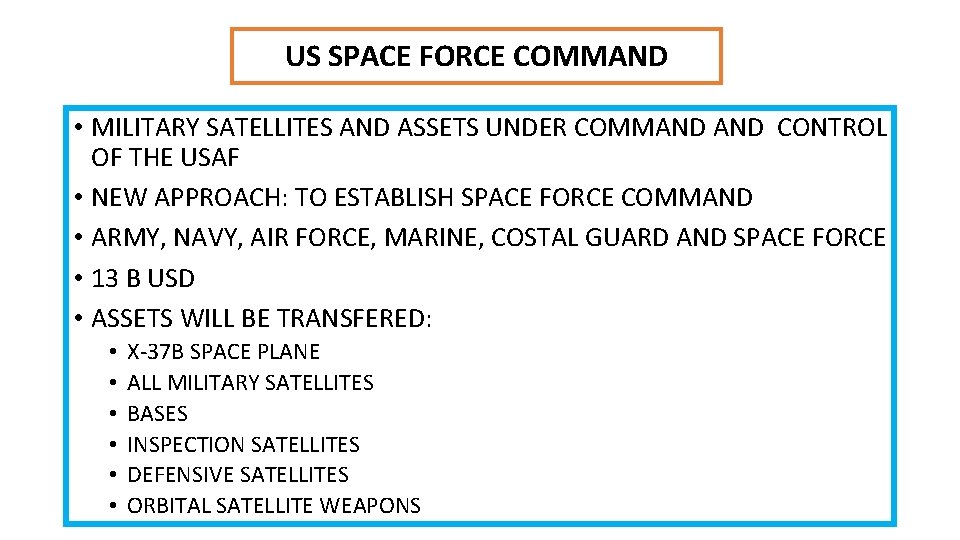 US SPACE FORCE COMMAND

• MILITARY SATELLITES AND ASSETS UNDER COMMAND AND CONTROL OF THE USAF
• NEW APPROACH: TO ESTABLISH SPACE FORCE COMMAND
• ARMY, NAVY, AIR FORCE, MARINE, COSTAL GUARD AND SPACE FORCE
• 13 B USD
• ASSETS WILL BE TRANSFERED:
  • X-37B SPACE PLANE
  • ALL MILITARY SATELLITES
  • BASES
  • INSPECTION SATELLITES
  • DEFENSIVE SATELLITES
  • ORBITAL SATELLITE WEAPONS